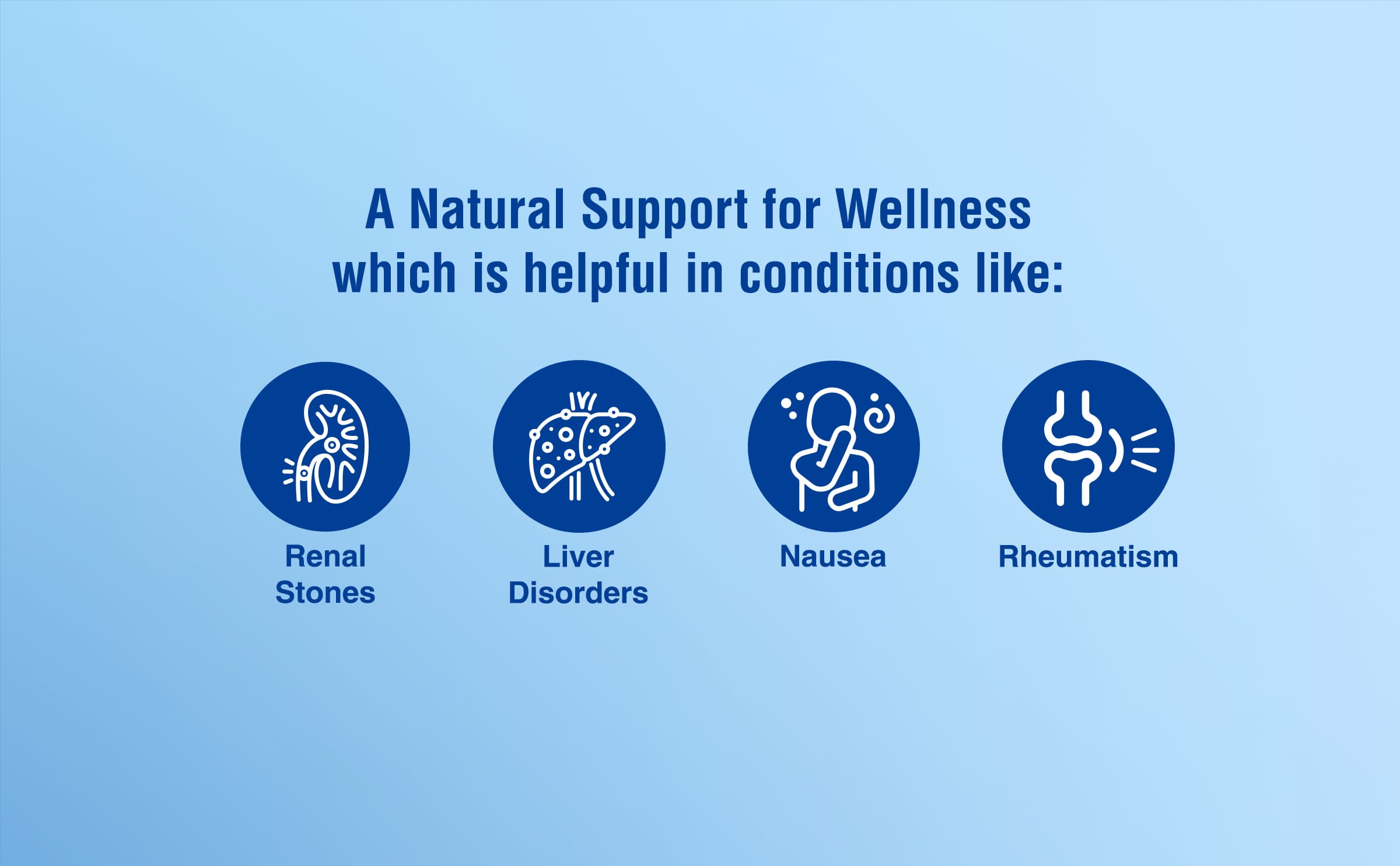 A Natural Support for Wellness which is helpful in conditions like:

Renal Stones

Liver Disorders

Nausea

Rheumatism